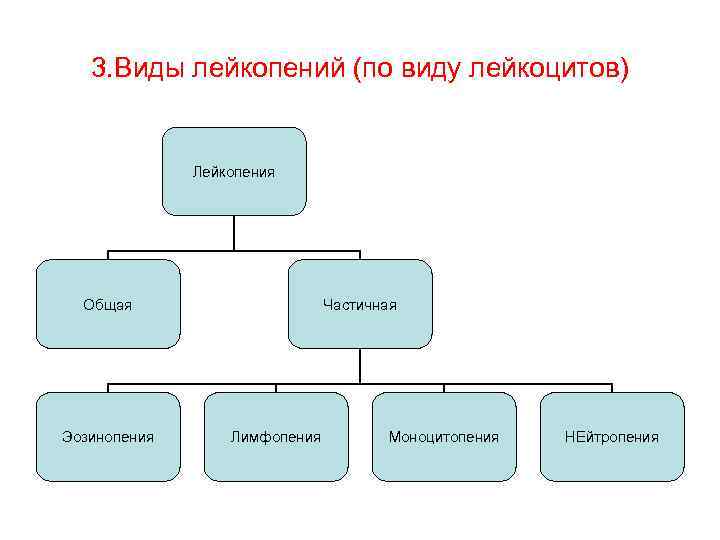 3.Виды лейкопений (по виду лейкоцитов)

Лейкопения

Общая

Частичная

Эозинопения

Лимфопения

Моноцитопения

НЕйтропения